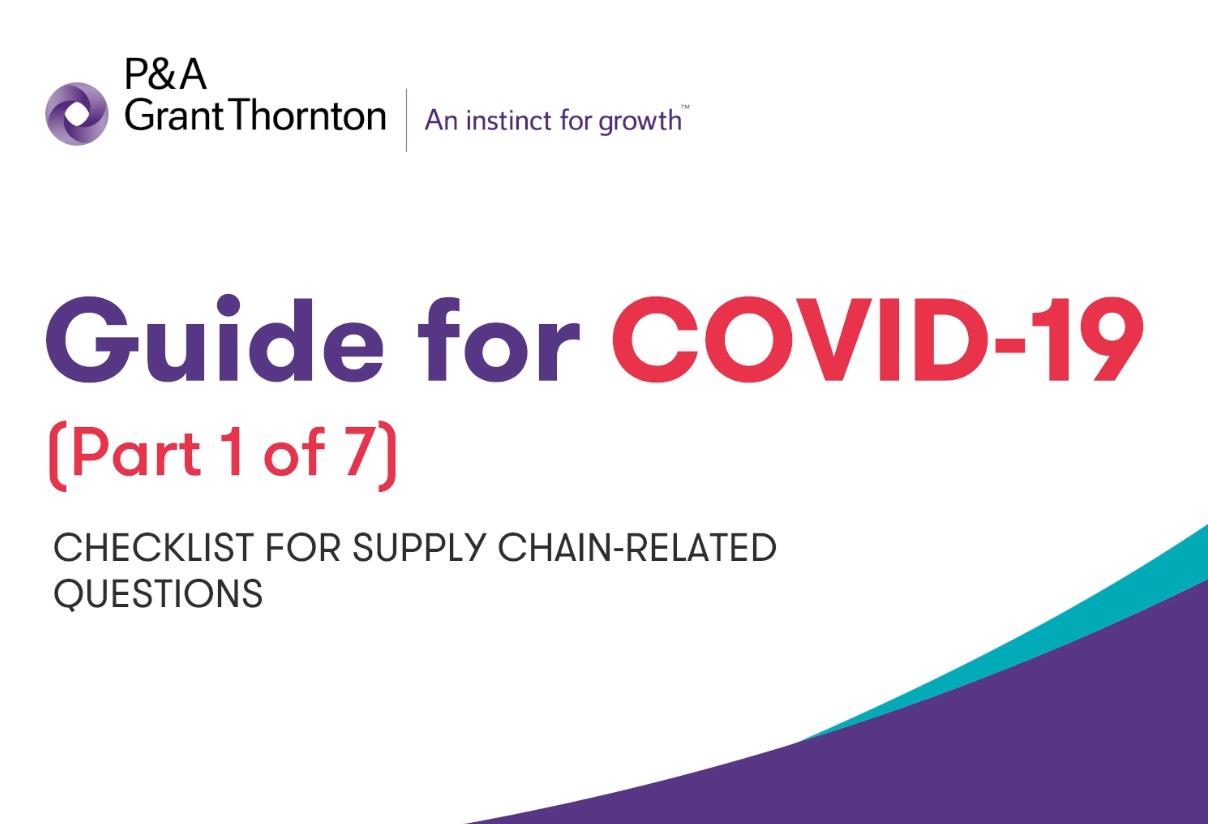 P&A
Grant Thornton
An instinct for growth™

Guide for COVID-19
(Part 1 of 7)

CHECKLIST FOR SUPPLY CHAIN-RELATED QUESTIONS